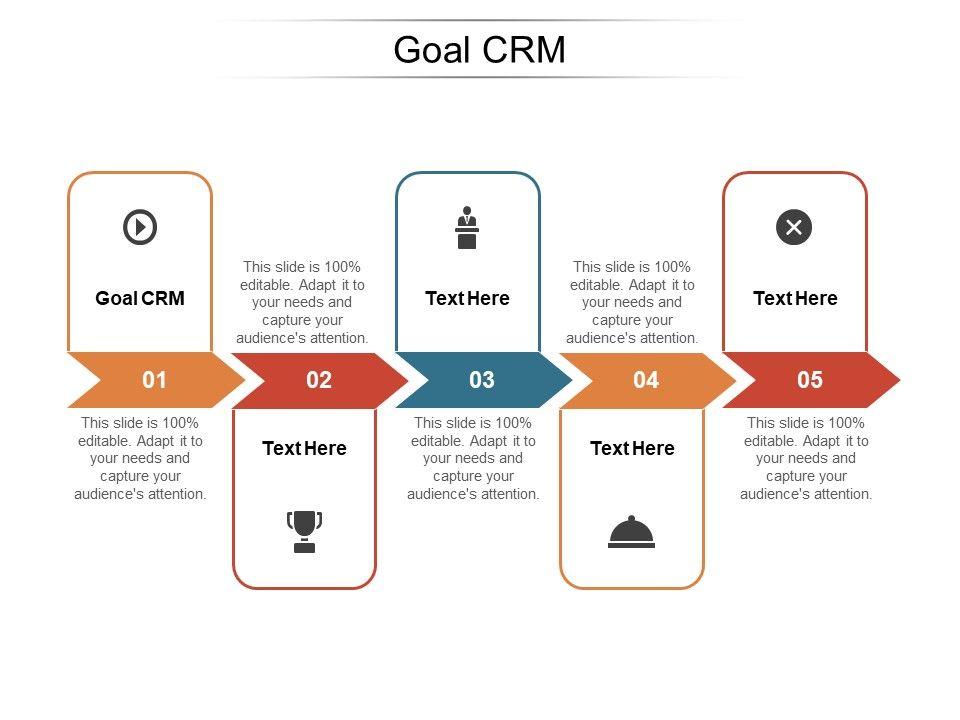 Goal CRM

Goal CRM

01

This slide is 100% editable. Adapt it to your needs and capture your audience's attention.

This slide is 100% editable. Adapt it to your needs and capture your audience's attention.

02

Text Here

Text Here

03

This slide is 100% editable. Adapt it to your needs and capture your audience's attention.

This slide is 100% editable. Adapt it to your needs and capture your audience's attention.

04

Text Here

Text Here

05

This slide is 100% editable. Adapt it to your needs and capture your audience's attention.